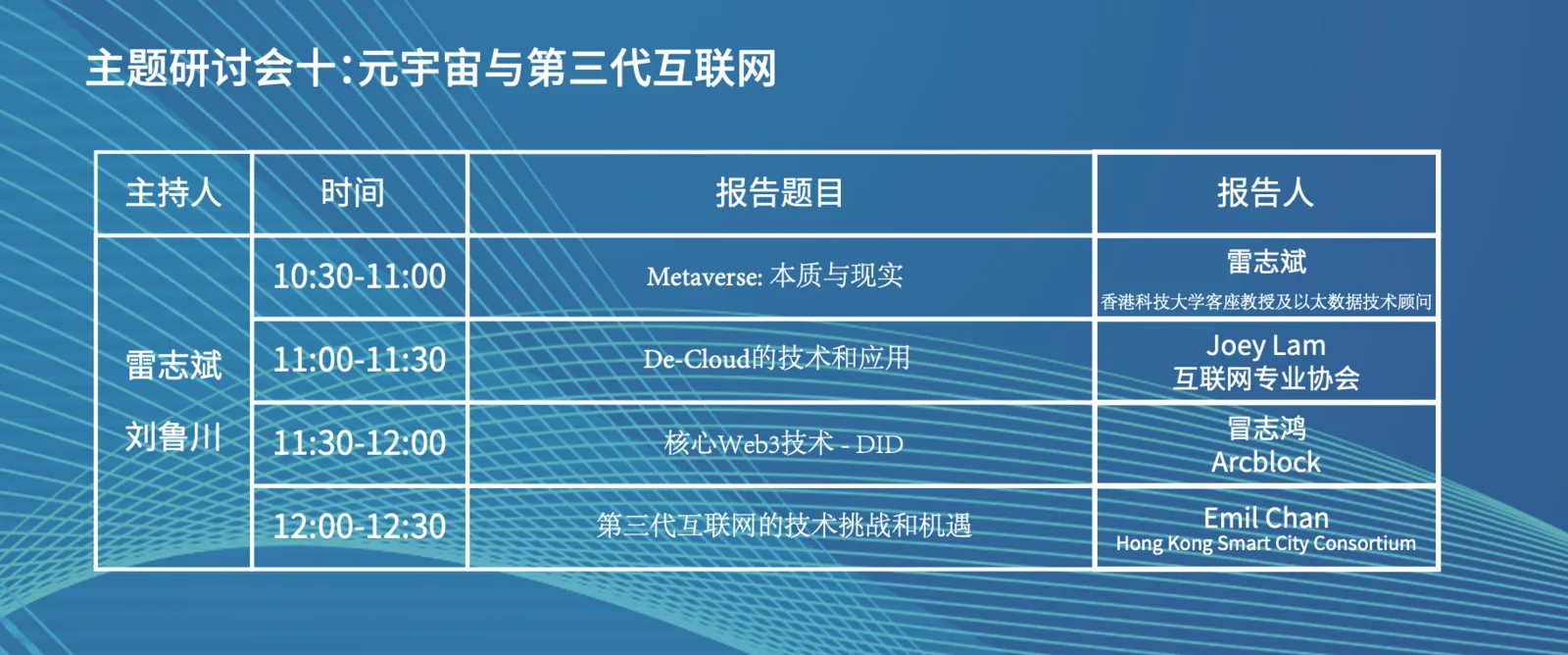 主题研讨会十:元宇宙与第三代互联网

| 主持人 | 时间 | 报告题目 | 报告人 |
|---|---|---|---|
| 雷志斌 刘鲁川 | 10:30-11:00 | Metaverse: 本质与现实 | 雷志斌 香港科技大学客座教授及以太数据技术顾问 |
| | 11:00-11:30 | De-Cloud的技术和应用 | Joey Lam 互联网专业协会 |
| | 11:30-12:00 | 核心Web3技术 - DID | 冒志鸿 Arcblock |
| | 12:00-12:30 | 第三代互联网的技术挑战和机遇 | Emil Chan Hong Kong Smart City Consortium |